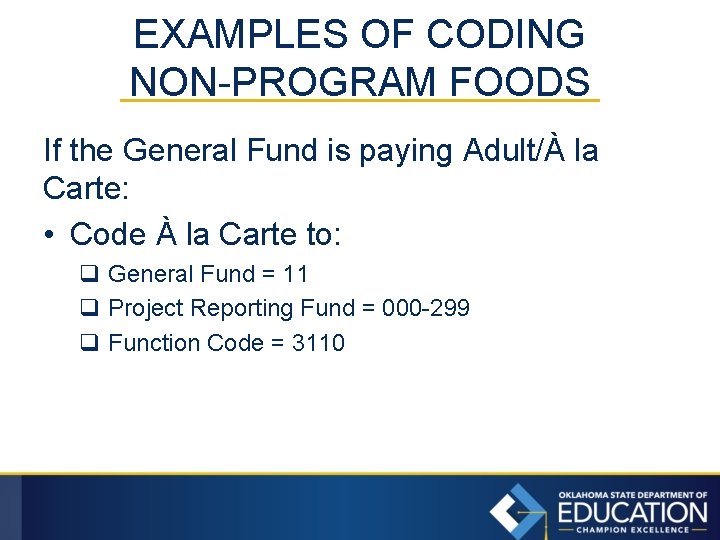 EXAMPLES OF CODING NON-PROGRAM FOODS

If the General Fund is paying Adult/À la Carte:

• Code À la Carte to:
❑ General Fund = 11
❑ Project Reporting Fund = 000-299
❑ Function Code = 3110

OKLAHOMA STATE DEPARTMENT OF EDUCATION
CHAMPION EXCELLENCE